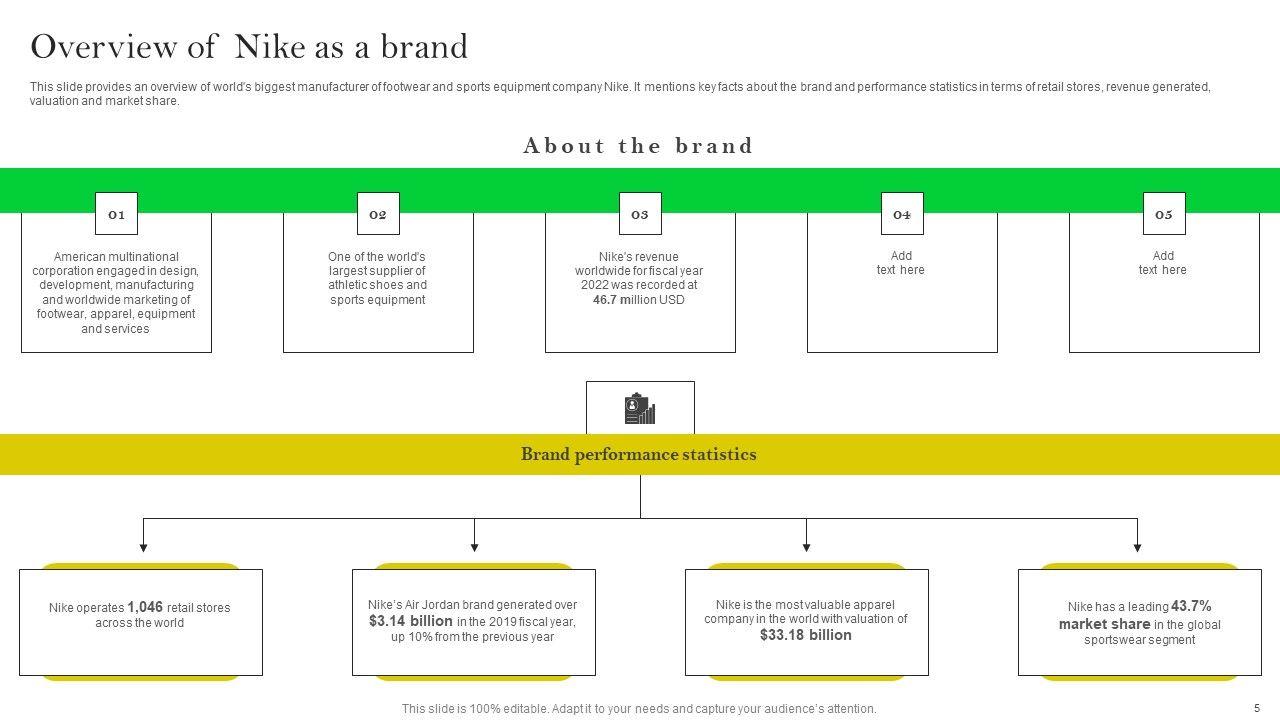 Overview of Nike as a brand

This slide provides an overview of world's biggest manufacturer of footwear and sports equipment company Nike. It mentions key facts about the brand and performance statistics in terms of retail stores, revenue generated, valuation and market share.

About the brand

01

American multinational corporation engaged in design, development, manufacturing and worldwide marketing of footwear, apparel, equipment and services

02

One of the world's largest supplier of athletic shoes and sports equipment

03

Nike's revenue worldwide for fiscal year 2022 was recorded at 46.7 million USD

04

Add text here

05

Add text here

Brand performance statistics

Nike operates 1,046 retail stores across the world

Nike's Air Jordan brand generated over $3.14 billion in the 2019 fiscal year, up 10% from the previous year

Nike is the most valuable apparel company in the world with valuation of $33.18 billion

Nike has a leading 43.7% market share in the global sportswear segment

This slide is 100% editable. Adapt it to your needs and capture your audience's attention.

5